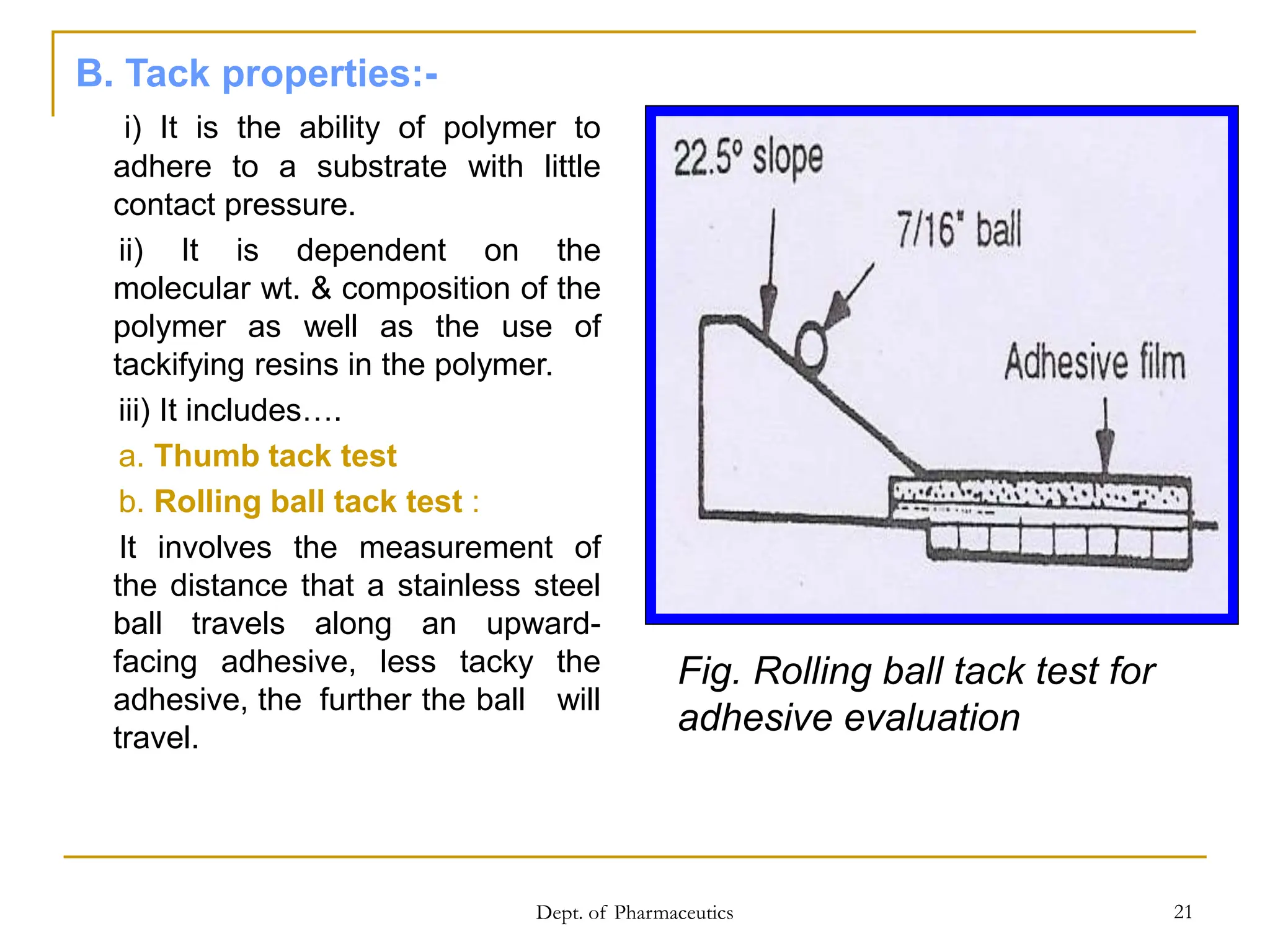 B. Tack properties:-

i) It is the ability of polymer to adhere to a substrate with little contact pressure.

ii) It is dependent on the molecular wt. & composition of the polymer as well as the use of tackifying resins in the polymer.

iii) It includes….

a. Thumb tack test

b. Rolling ball tack test :

It involves the measurement of the distance that a stainless steel ball travels along an upward-facing adhesive, less tacky the adhesive, the further the ball will travel.

22.5° slope

7/16" ball

Adhesive film

Fig. Rolling ball tack test for adhesive evaluation

Dept. of Pharmaceutics

21